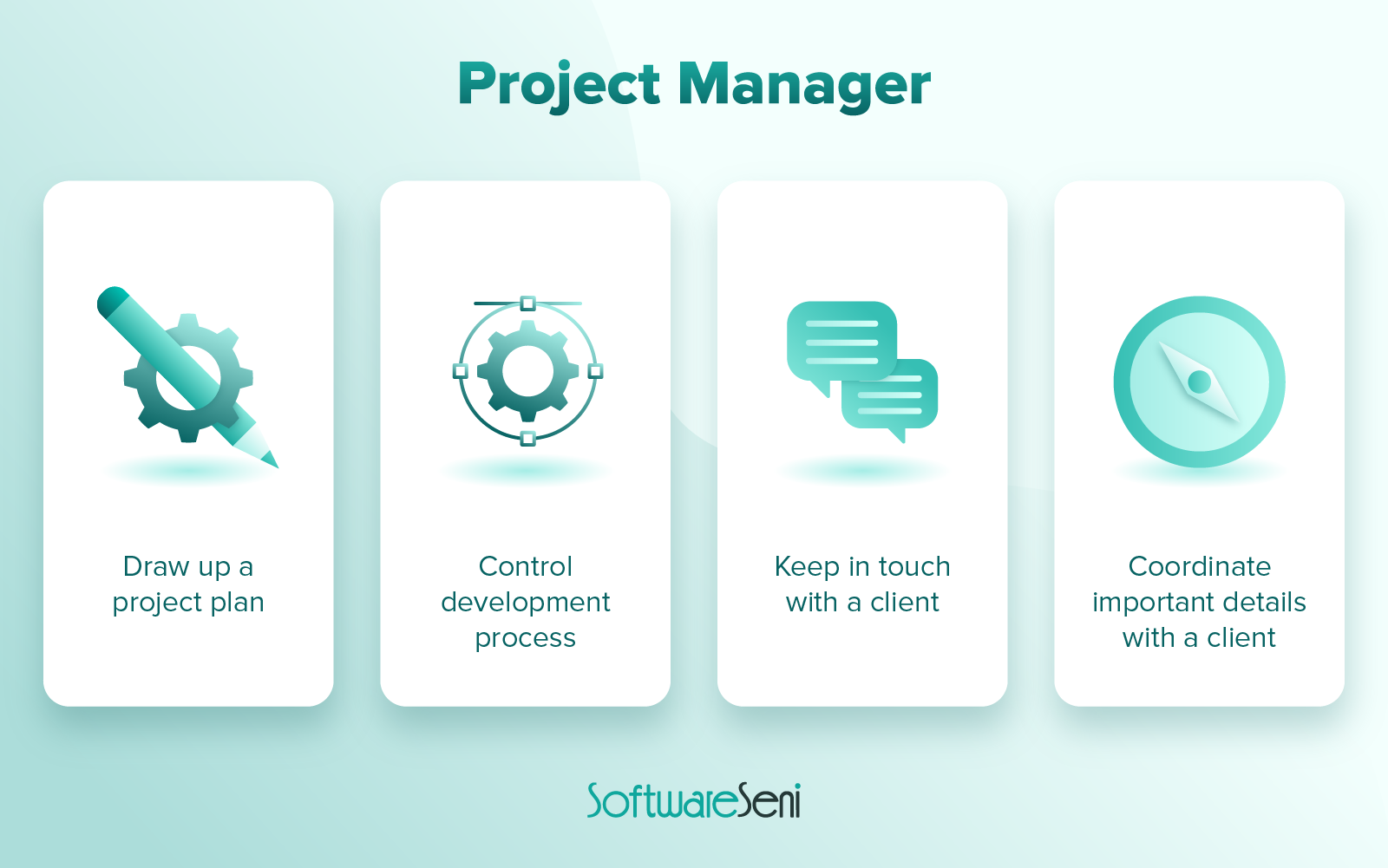 Project Manager

Draw up a project plan

Control development process

Keep in touch with a client

Coordinate important details with a client

SoftwareSeni